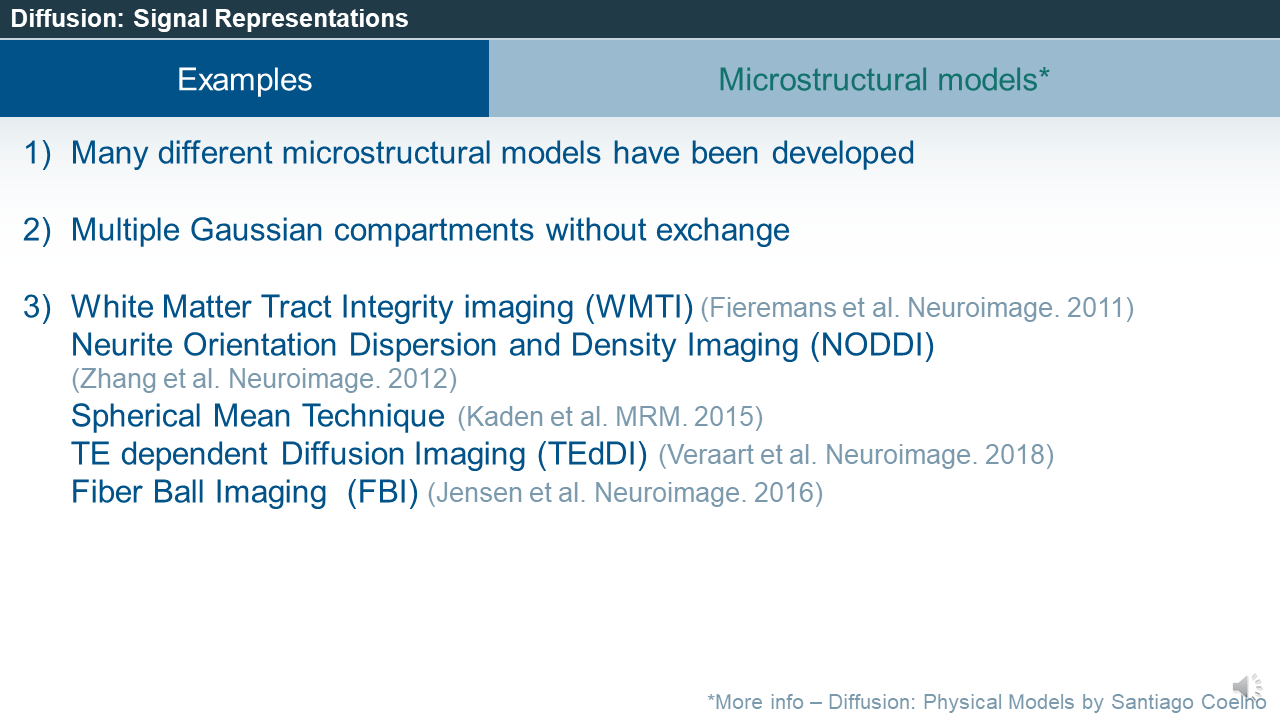 Diffusion: Signal Representations

Examples

Microstructural models*

1) Many different microstructural models have been developed

2) Multiple Gaussian compartments without exchange

3) White Matter Tract Integrity imaging (WMTI) (Fieremans et al. Neuroimage. 2011)
Neurite Orientation Dispersion and Density Imaging (NODDI) (Zhang et al. Neuroimage. 2012)
Spherical Mean Technique (Kaden et al. MRM. 2015)
TE dependent Diffusion Imaging (TEdDI) (Veraart et al. Neuroimage. 2018)
Fiber Ball Imaging (FBI) (Jensen et al. Neuroimage. 2016)

*More info – Diffusion: Physical Models by Santiago Coelho